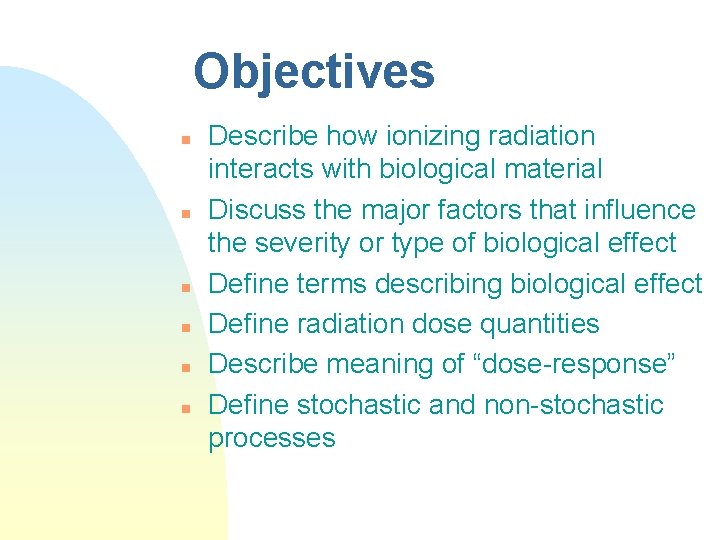 Objectives

- Describe how ionizing radiation interacts with biological material
- Discuss the major factors that influence the severity or type of biological effect
- Define terms describing biological effect
- Define radiation dose quantities
- Describe meaning of “dose-response”
- Define stochastic and non-stochastic processes